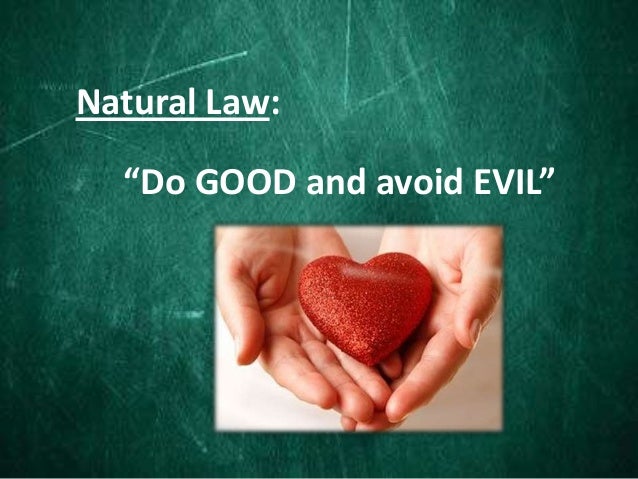 Natural Law:

“Do GOOD and avoid EVIL”